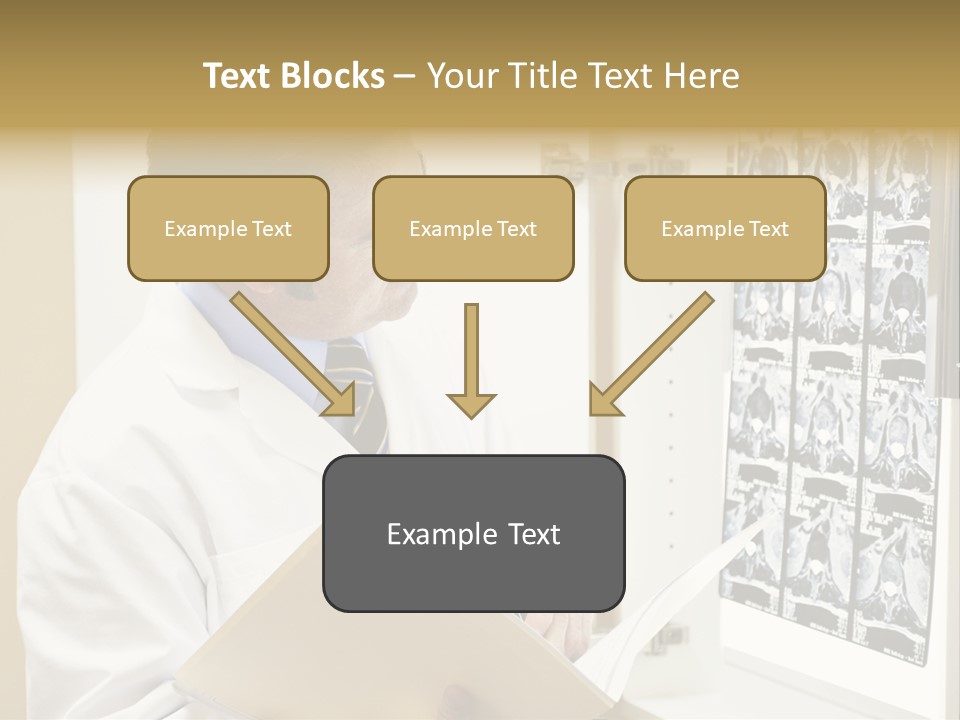 Text Blocks – Your Title Text Here

Example Text

Example Text

Example Text

Example Text